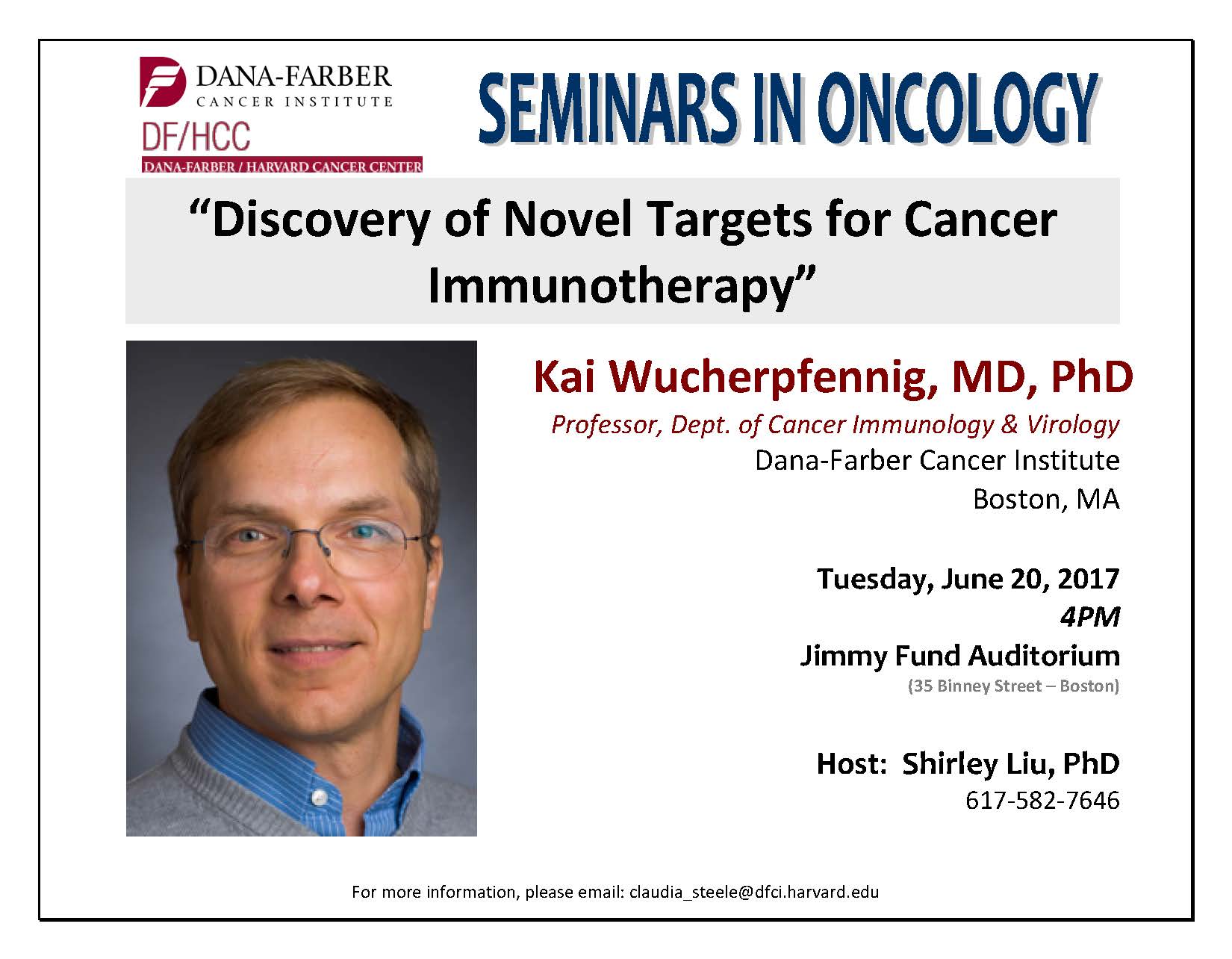 DANA-FARBER
CANCER INSTITUTE

DF/HCC
DANA-FARBER / HARVARD CANCER CENTER

SEMINARS IN ONCOLOGY

“Discovery of Novel Targets for Cancer Immunotherapy”

Kai Wucherpfennig, MD, PhD
Professor, Dept. of Cancer Immunology & Virology
Dana-Farber Cancer Institute
Boston, MA

Tuesday, June 20, 2017
4PM
Jimmy Fund Auditorium
(35 Binney Street – Boston)

Host: Shirley Liu, PhD
617-582-7646

For more information, please email: claudia_steele@dfci.harvard.edu